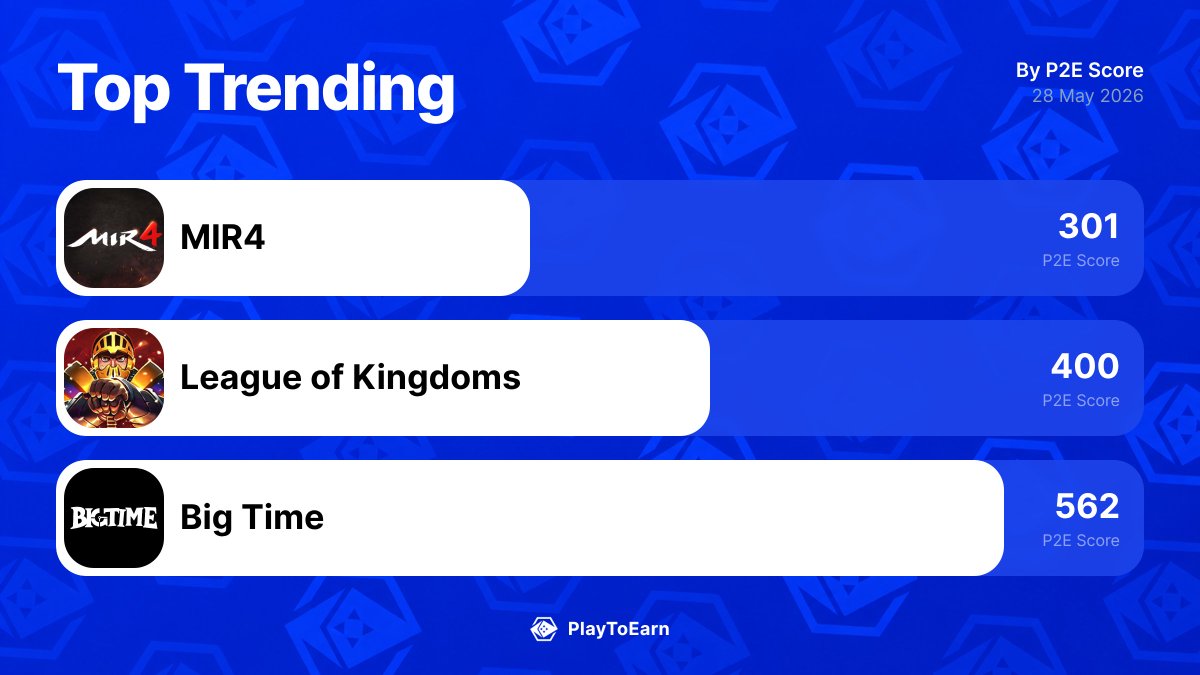 Top Trending

By P2E Score
28 May 2026

MIR4

MIR4

301
P2E Score

League of Kingdoms

400
P2E Score

BIG TIME

Big Time

562
P2E Score

PlayToEarn